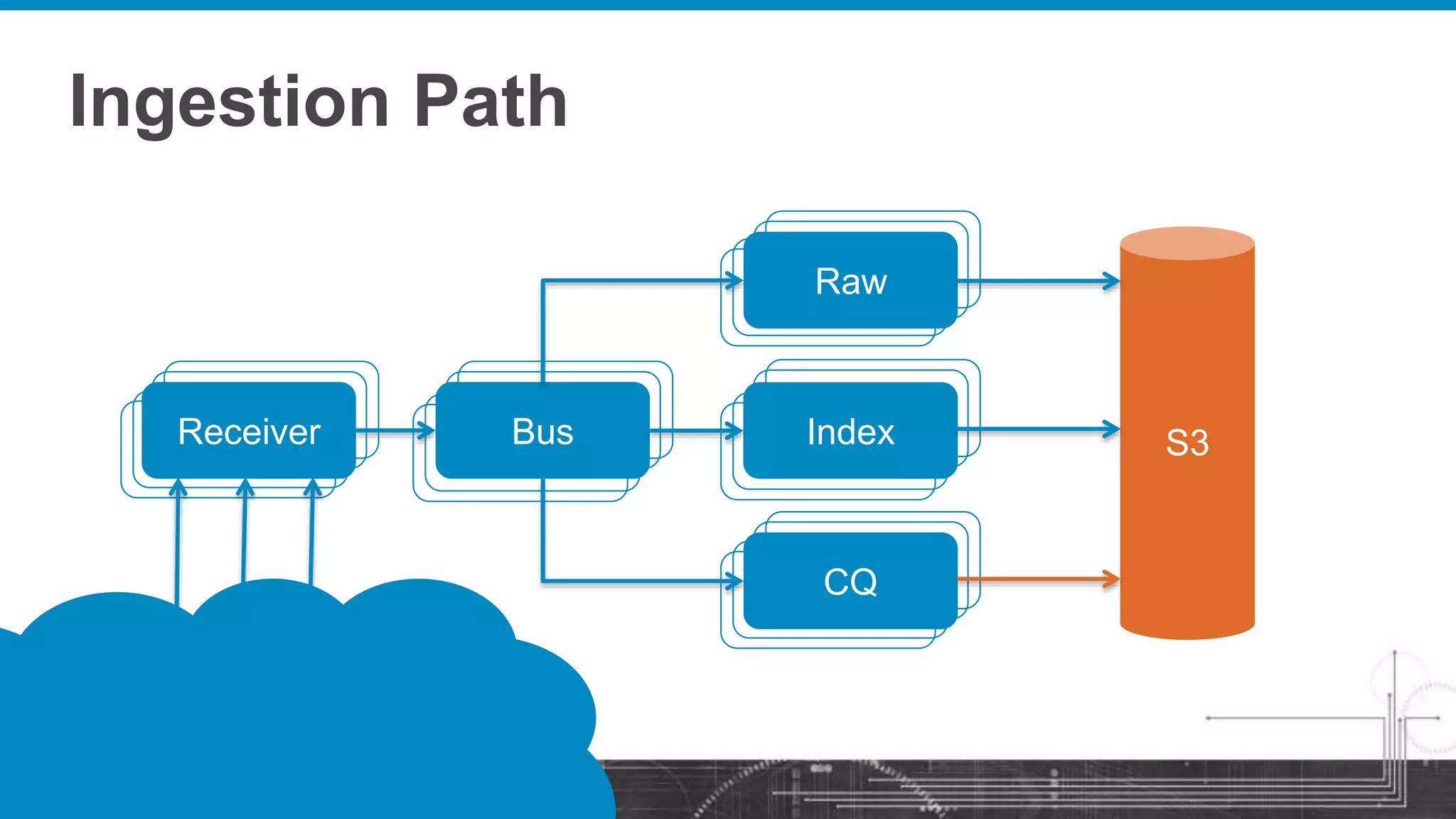 Ingestion Path

Receiver

Bus

Raw

Index

CQ

S3